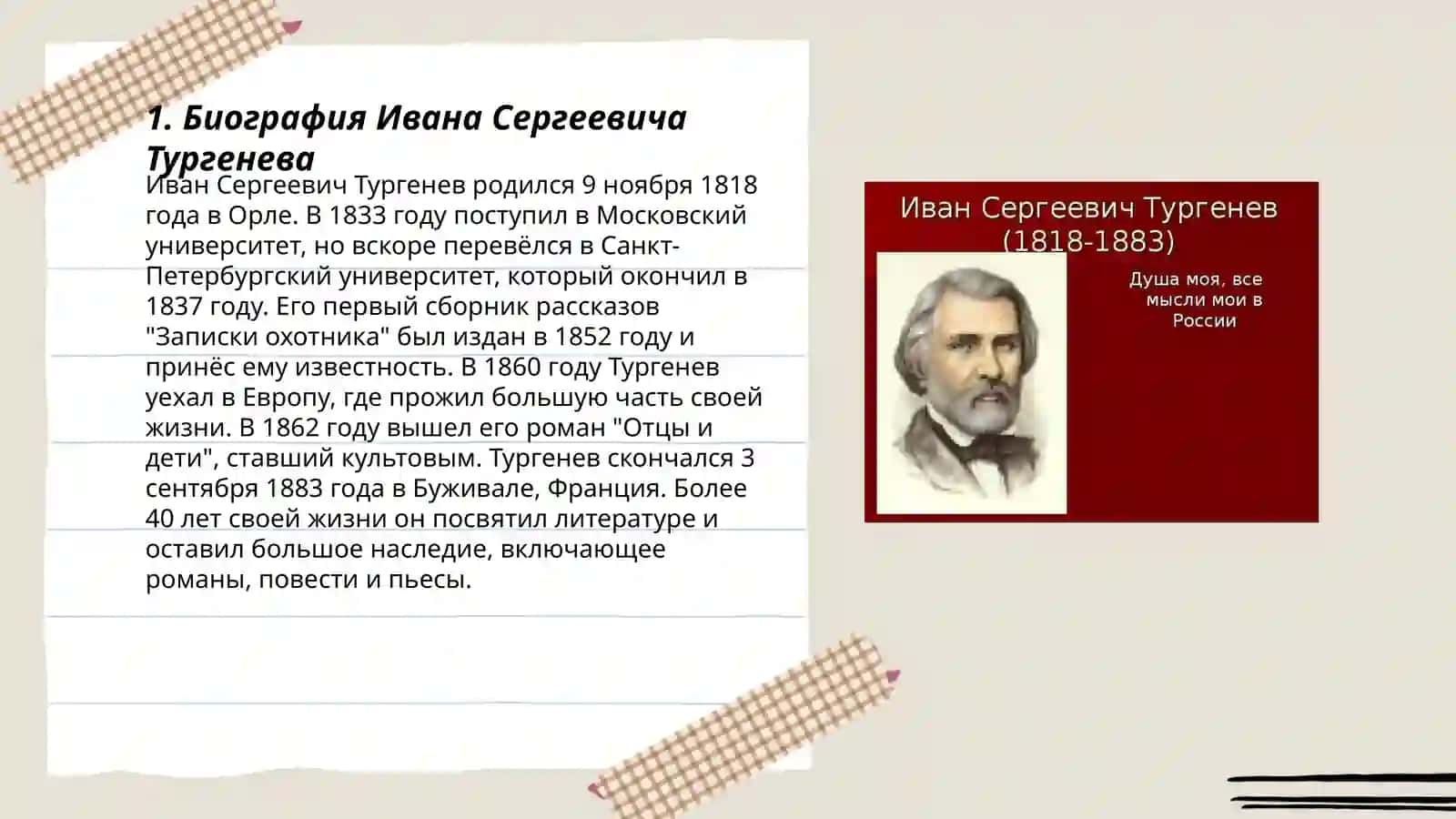 1. Биография Ивана Сергеевича Тургенева

Иван Сергеевич Тургенев родился 9 ноября 1818 года в Орле. В 1833 году поступил в Московский университет, но вскоре перевёлся в Санкт-Петербургский университет, который окончил в 1837 году. Его первый сборник рассказов "Записки охотника" был издан в 1852 году и принёс ему известность. В 1860 году Тургенев уехал в Европу, где прожил большую часть своей жизни. В 1862 году вышел его роман "Отцы и дети", ставший культовым. Тургенев скончался 3 сентября 1883 года в Буживале, Франция. Более 40 лет своей жизни он посвятил литературе и оставил большое наследие, включающее романы, повести и пьесы.

Иван Сергеевич Тургенев (1818-1883)

Душа моя, все мысли мои в России